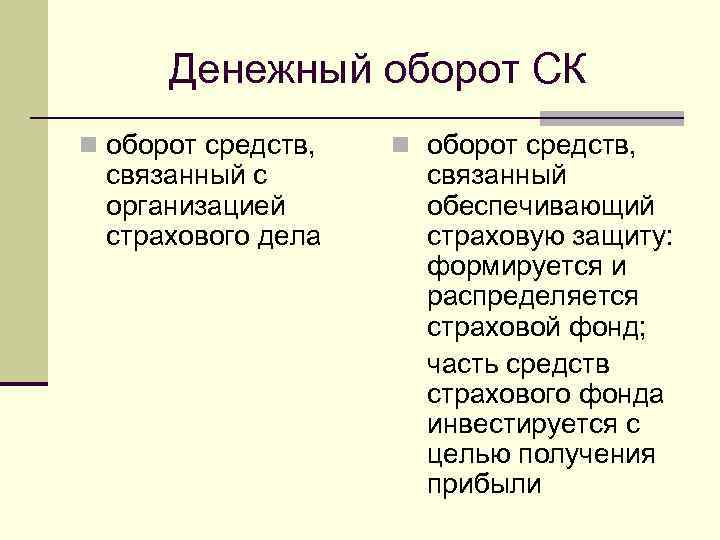 Денежный оборот СК

оборот средств, связанный с организацией страхового дела

оборот средств, связанный обеспечивающий страховую защиту: формируется и распределяется страховой фонд;

часть средств страхового фонда инвестируется с целью получения прибыли